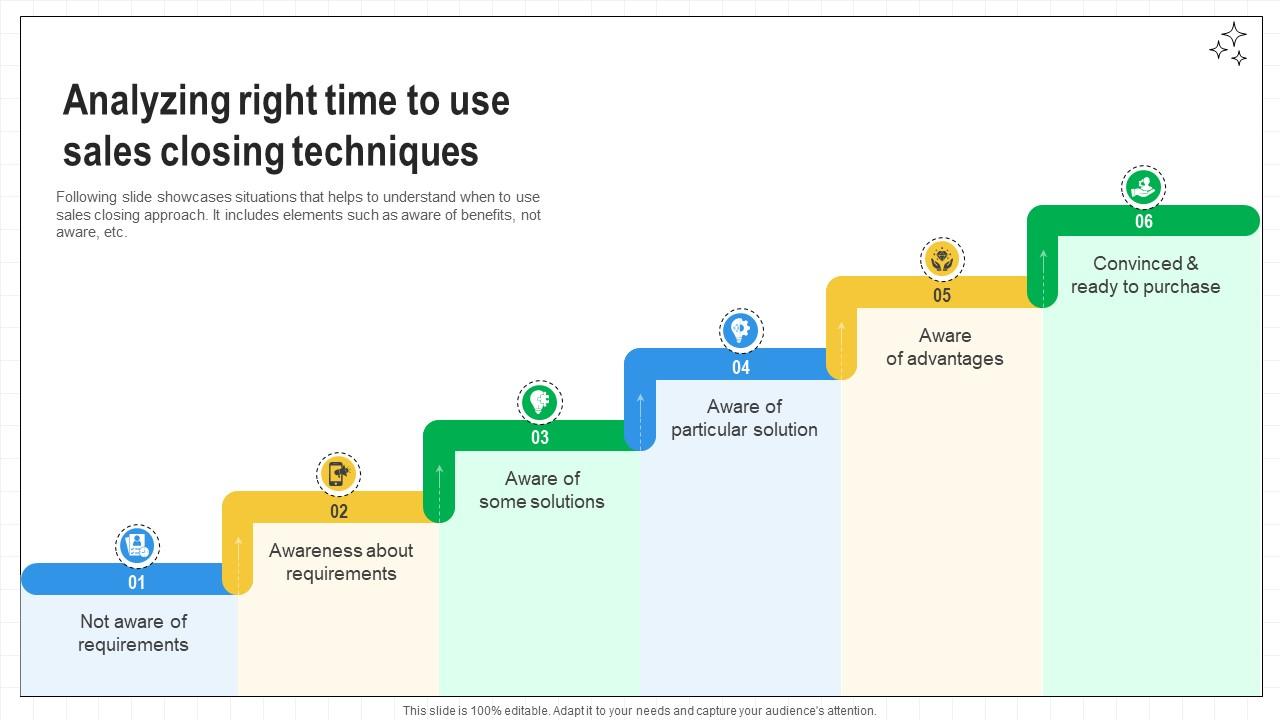 Analyzing right time to use sales closing techniques

Following slide showcases situations that helps to understand when to use sales closing approach. It includes elements such as aware of benefits, not aware, etc.

01
Not aware of requirements

02
Awareness about requirements

03
Aware of some solutions

04
Aware of particular solution

05
Aware of advantages

06
Convinced & ready to purchase

This slide is 100% editable. Adapt it to your needs and capture your audience's attention.